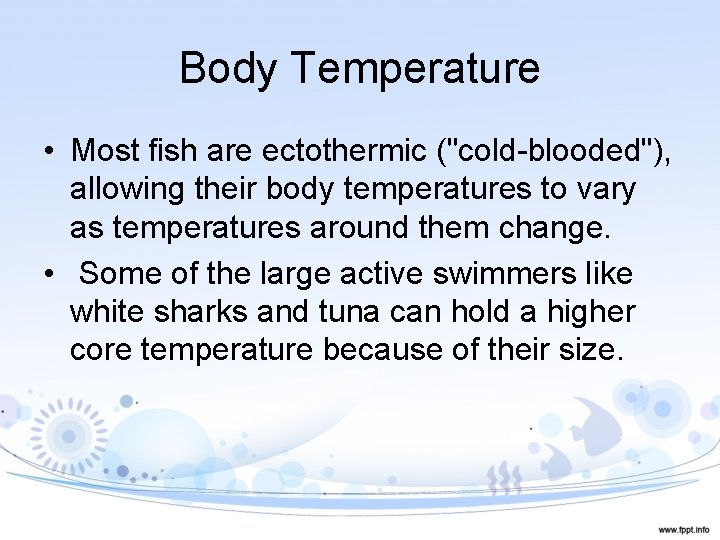 Body Temperature

• Most fish are ectothermic ("cold-blooded"), allowing their body temperatures to vary as temperatures around them change.

• Some of the large active swimmers like white sharks and tuna can hold a higher core temperature because of their size.

www.fppt.info